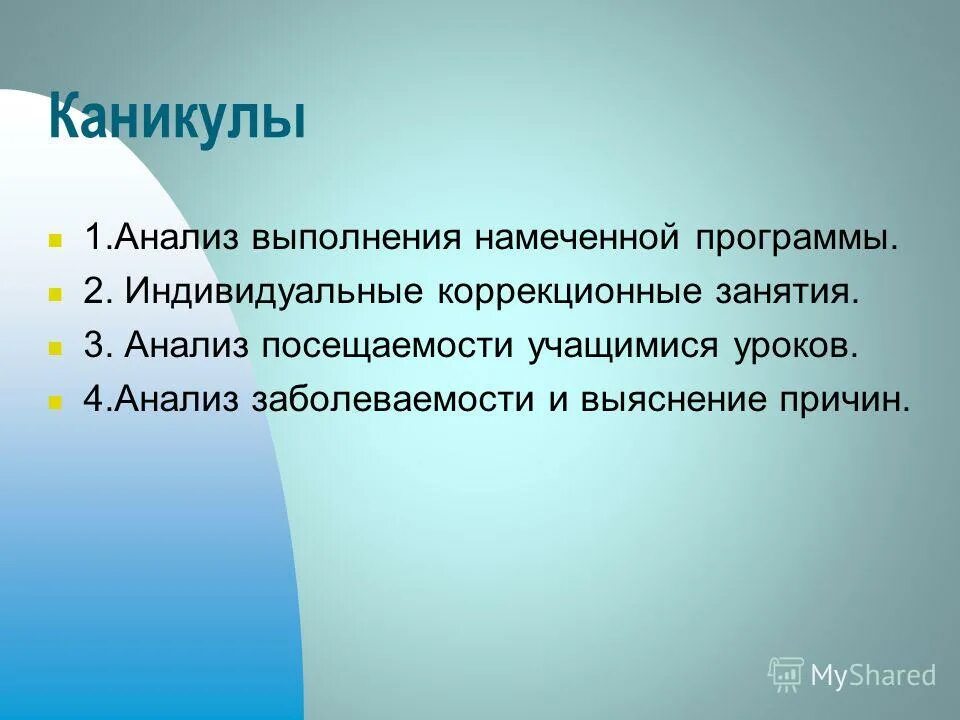 Каникулы

1.Анализ выполнения намеченной программы.
2. Индивидуальные коррекционные занятия.
3. Анализ посещаемости учащимися уроков.
4.Анализ заболеваемости и выяснение причин.

MyShared